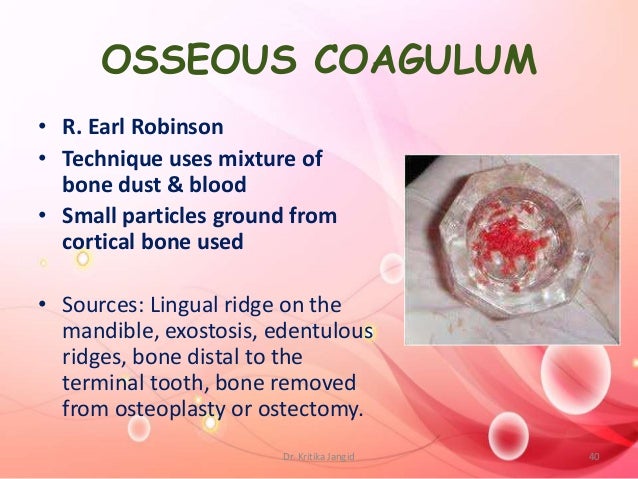 OSSEOUS COAGULUM

• R. Earl Robinson
• Technique uses mixture of bone dust & blood
• Small particles ground from cortical bone used

• Sources: Lingual ridge on the mandible, exostosis, edentulous ridges, bone distal to the terminal tooth, bone removed from osteoplasty or ostectomy.

Dr. Kritika Jangid

40